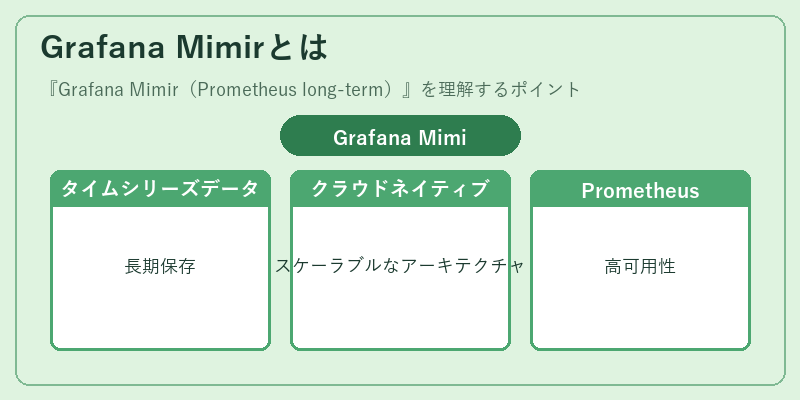 Grafana Mimirとは

『Grafana Mimir（Prometheus long-term）』を理解するポイント

Grafana Mimi

タイムシリーズデータ

長期保存

クラウドネイティブ

スケーラブルなアーキテクチャ

Prometheus

高可用性